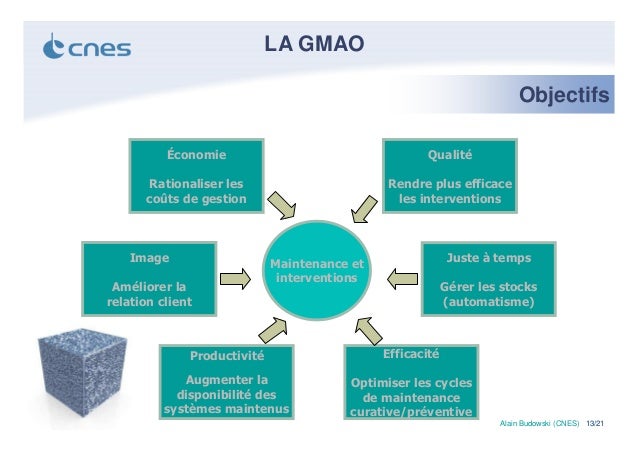 cnes

LA GMAO

Objectifs

Économie

Rationaliser les coûts de gestion

Qualité

Rendre plus efficace les interventions

Image

Améliorer la relation client

Maintenance et interventions

Juste à temps

Gérer les stocks (automatisme)

Productivité

Augmenter la disponibilité des systèmes maintenus

Efficacité

Optimiser les cycles de maintenance curative/préventive

Alain Budowski (CNES) 13/21